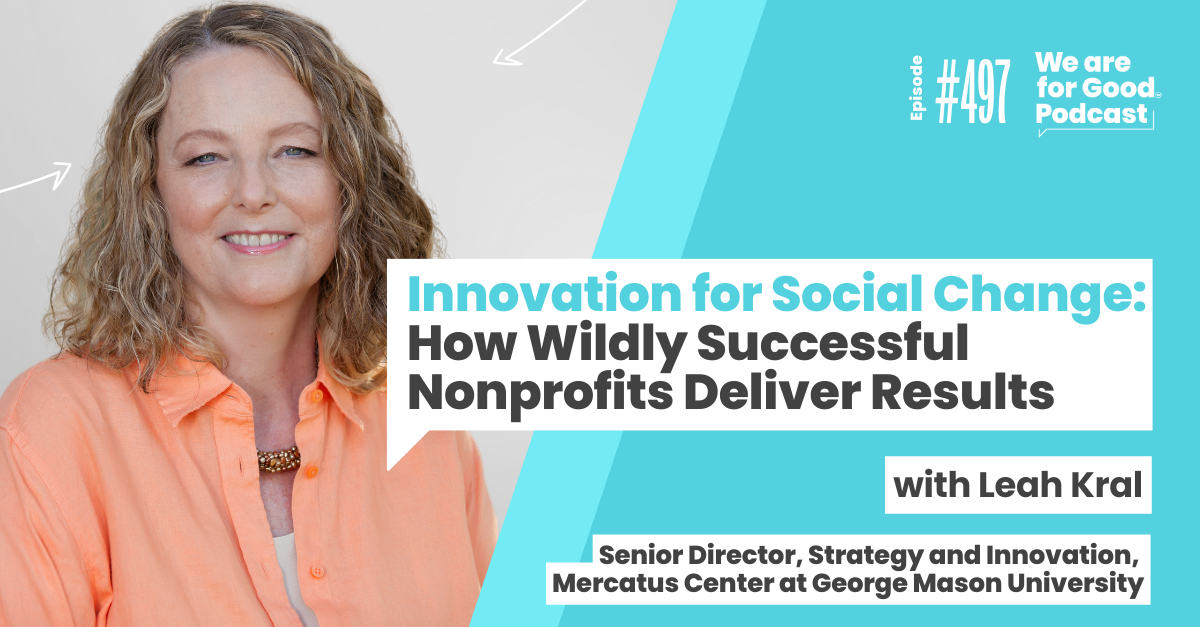 Episode #497

We are for Good® Podcast

Innovation for Social Change: How Wildly Successful Nonprofits Deliver Results

with Leah Kral

Senior Director, Strategy and Innovation, Mercatus Center at George Mason University